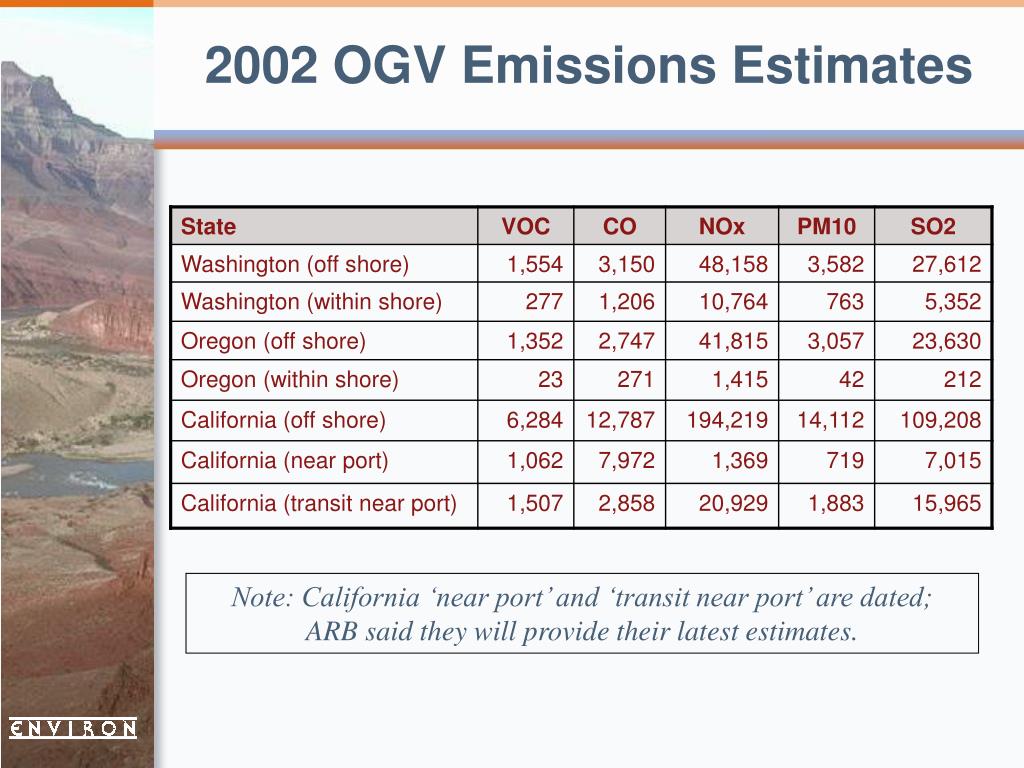 2002 OGV Emissions Estimates

| State | VOC | CO | NOx | PM10 | SO2 |
|---|---|---|---|---|---|
| Washington (off shore) | 1,554 | 3,150 | 48,158 | 3,582 | 27,612 |
| Washington (within shore) | 277 | 1,206 | 10,764 | 763 | 5,352 |
| Oregon (off shore) | 1,352 | 2,747 | 41,815 | 3,057 | 23,630 |
| Oregon (within shore) | 23 | 271 | 1,415 | 42 | 212 |
| California (off shore) | 6,284 | 12,787 | 194,219 | 14,112 | 109,208 |
| California (near port) | 1,062 | 7,972 | 1,369 | 719 | 7,015 |
| California (transit near port) | 1,507 | 2,858 | 20,929 | 1,883 | 15,965 |

Note: California ‘near port’ and ‘transit near port’ are dated; ARB said they will provide their latest estimates.

ENVIRON